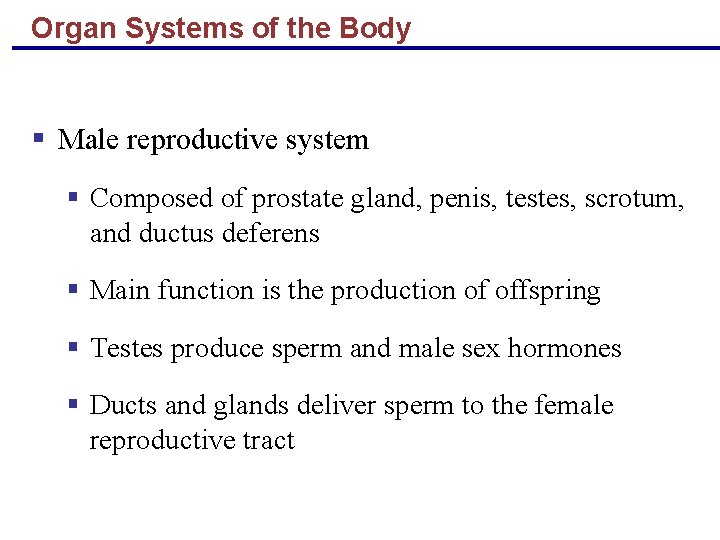 Organ Systems of the Body

Male reproductive system

Composed of prostate gland, penis, testes, scrotum, and ductus deferens

Main function is the production of offspring

Testes produce sperm and male sex hormones

Ducts and glands deliver sperm to the female reproductive tract